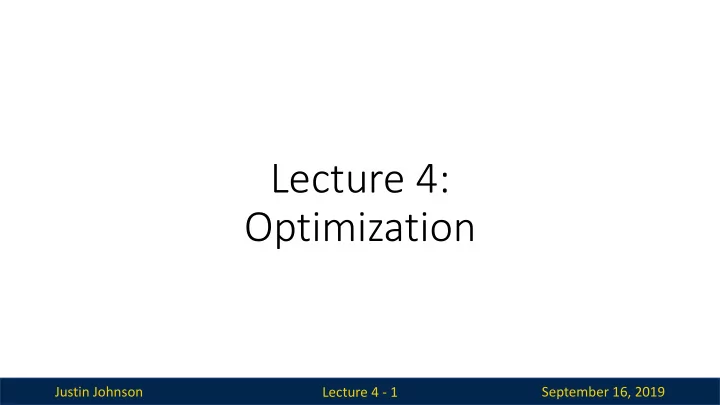 Lecture 4:
Optimization

Justin Johnson Lecture 4 - 1 September 16, 2019